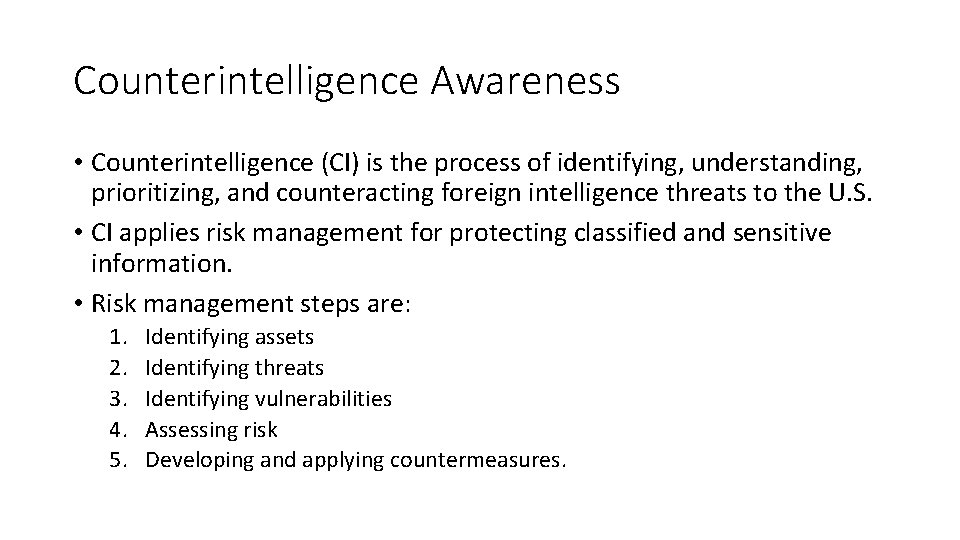 Counterintelligence Awareness

• Counterintelligence (CI) is the process of identifying, understanding, prioritizing, and counteracting foreign intelligence threats to the U.S.
• CI applies risk management for protecting classified and sensitive information.
• Risk management steps are:
1. Identifying assets
2. Identifying threats
3. Identifying vulnerabilities
4. Assessing risk
5. Developing and applying countermeasures.